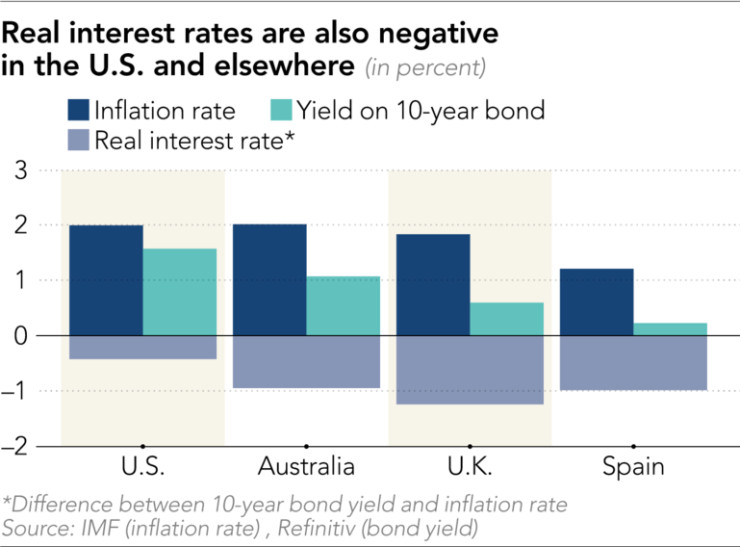 Real interest rates are also negative in the U.S. and elsewhere (in percent)

Inflation rate
Yield on 10-year bond
Real interest rate*

3
2
1
0
–1
–2

U.S.
Australia
U.K.
Spain

*Difference between 10-year bond yield and inflation rate
Source: IMF (inflation rate) , Refinitiv (bond yield)